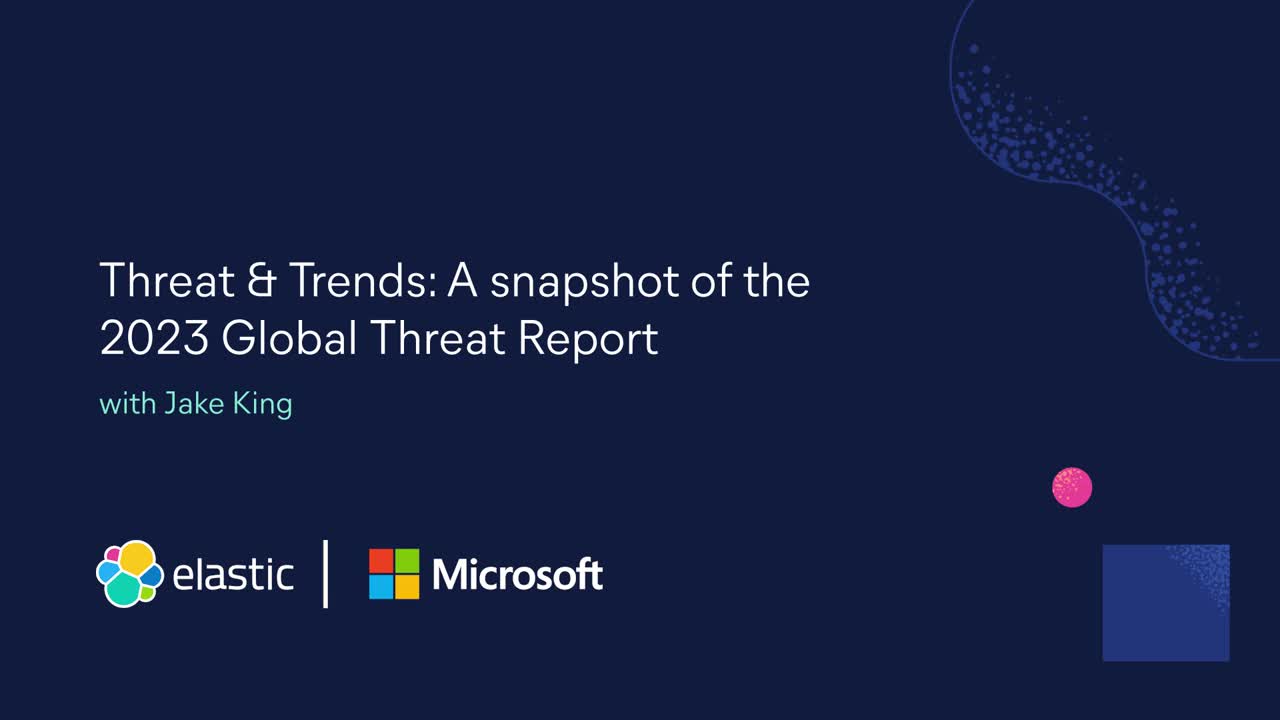 Threat & Trends: A snapshot of the 2023 Global Threat Report

with Jake King

elastic | Microsoft